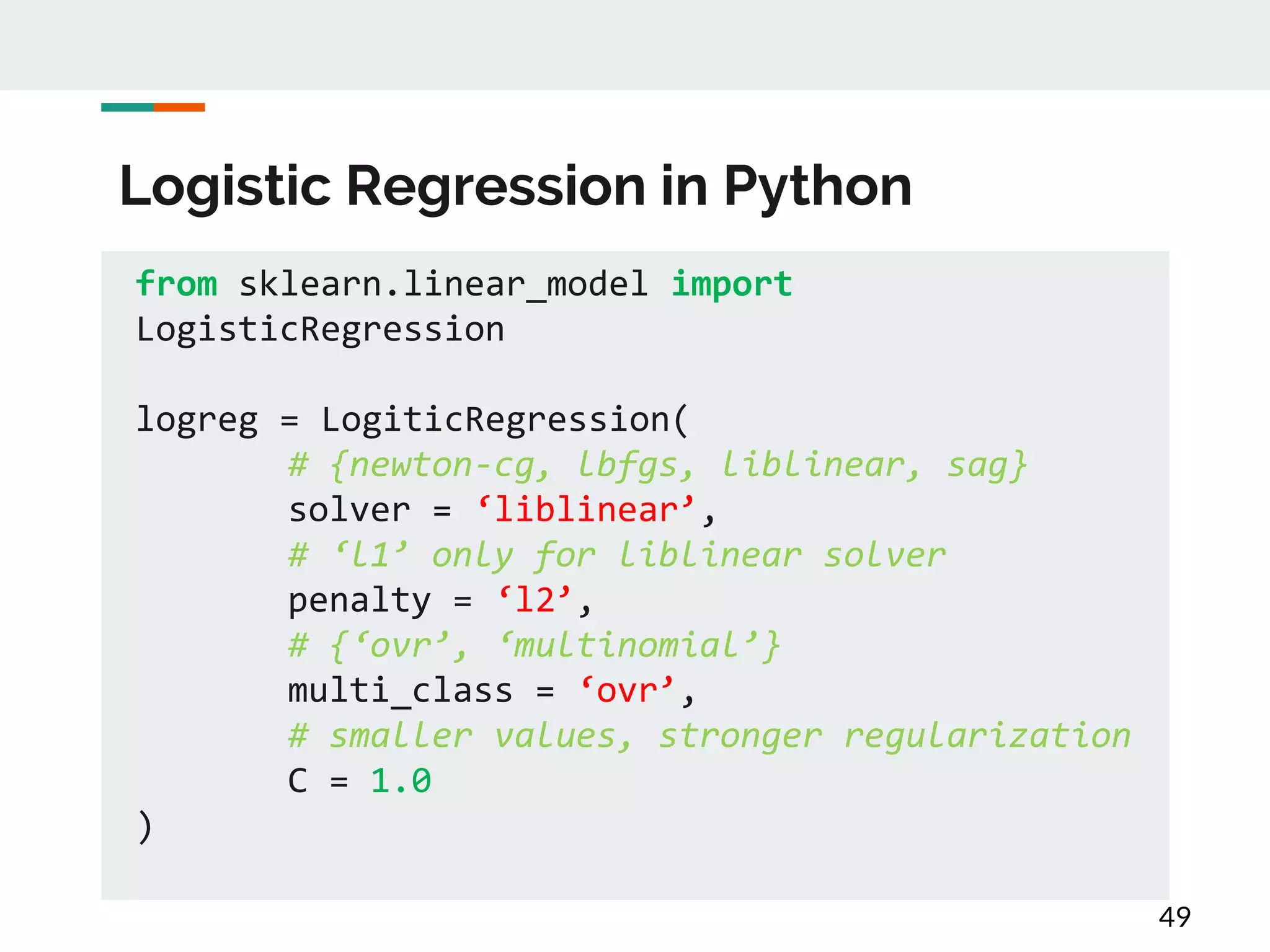 Logistic Regression in Python

from sklearn.linear_model import LogisticRegression

logreg = LogiticRegression(
        # {newton-cg, lbfgs, liblinear, sag}
        solver = ‘liblinear’,
        # ‘l1’ only for liblinear solver
        penalty = ‘l2’,
        # {‘ovr’, ‘multinomial’}
        multi_class = ‘ovr’,
        # smaller values, stronger regularization
        C = 1.0
)

49